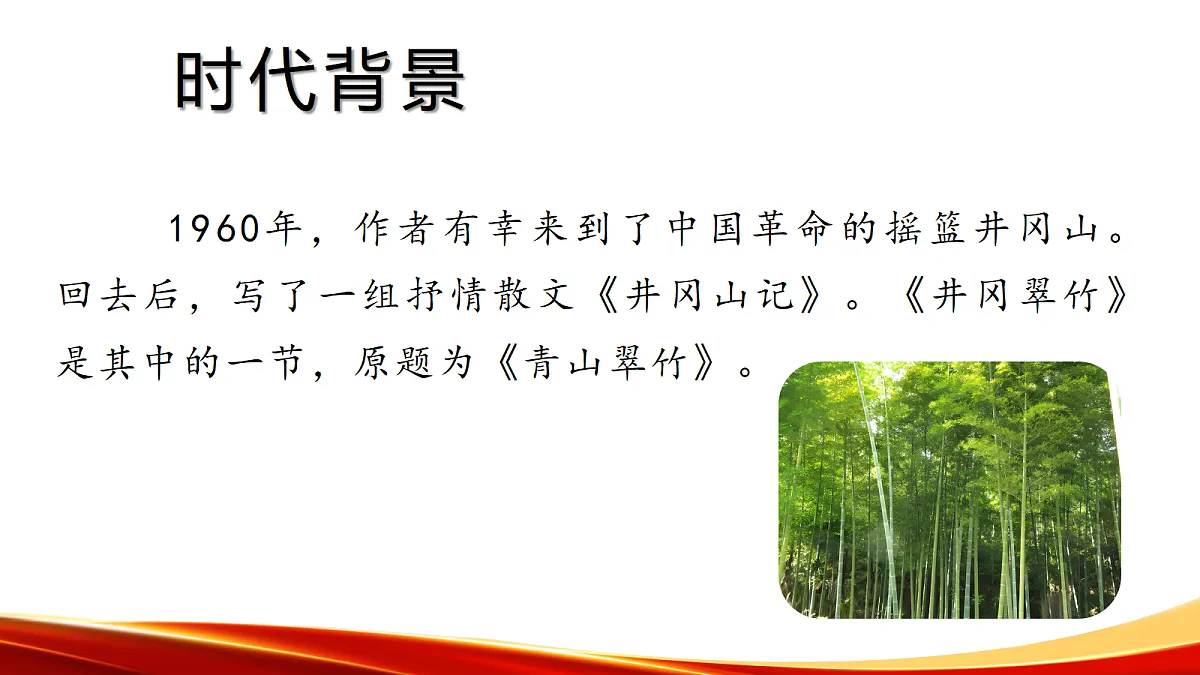 时代背景

1960年，作者有幸来到了中国革命的摇篮井冈山。回去后，写了一组抒情散文《井冈山记》。《井冈翠竹》是其中的一节，原题为《青山翠竹》。